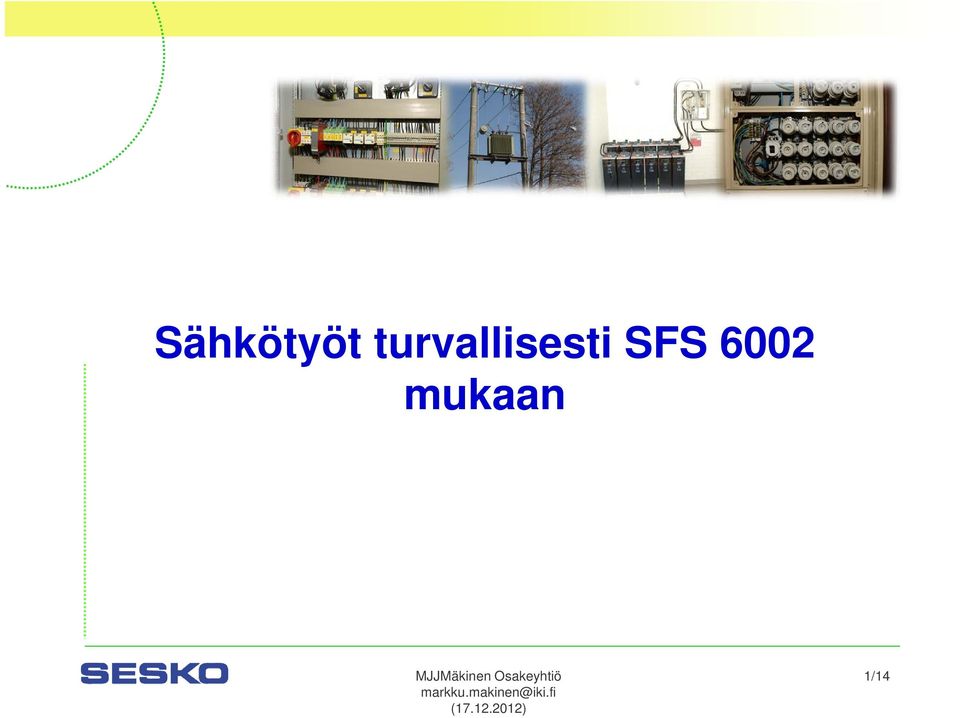 Sähkötyöt turvallisesti SFS 6002 mukaan

SESKO

MJJMäkinen Osakeyhtiö
markku.makinen@iki.fi
(17.12.2012)

1/14